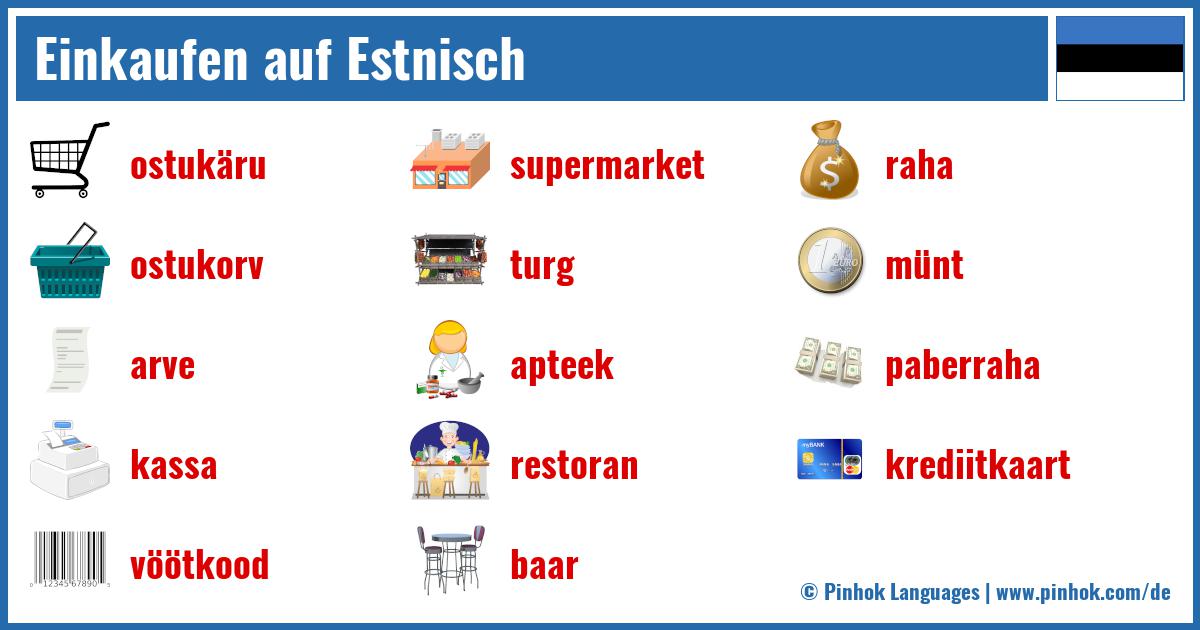 Einkaufen auf Estnisch

ostukäru

ostukorv

arve

kassa

vöötkood

supermarket

turg

apteek

restoran

baar

raha

münt

paberraha

krediitkaart

© Pinhok Languages | www.pinhok.com/de